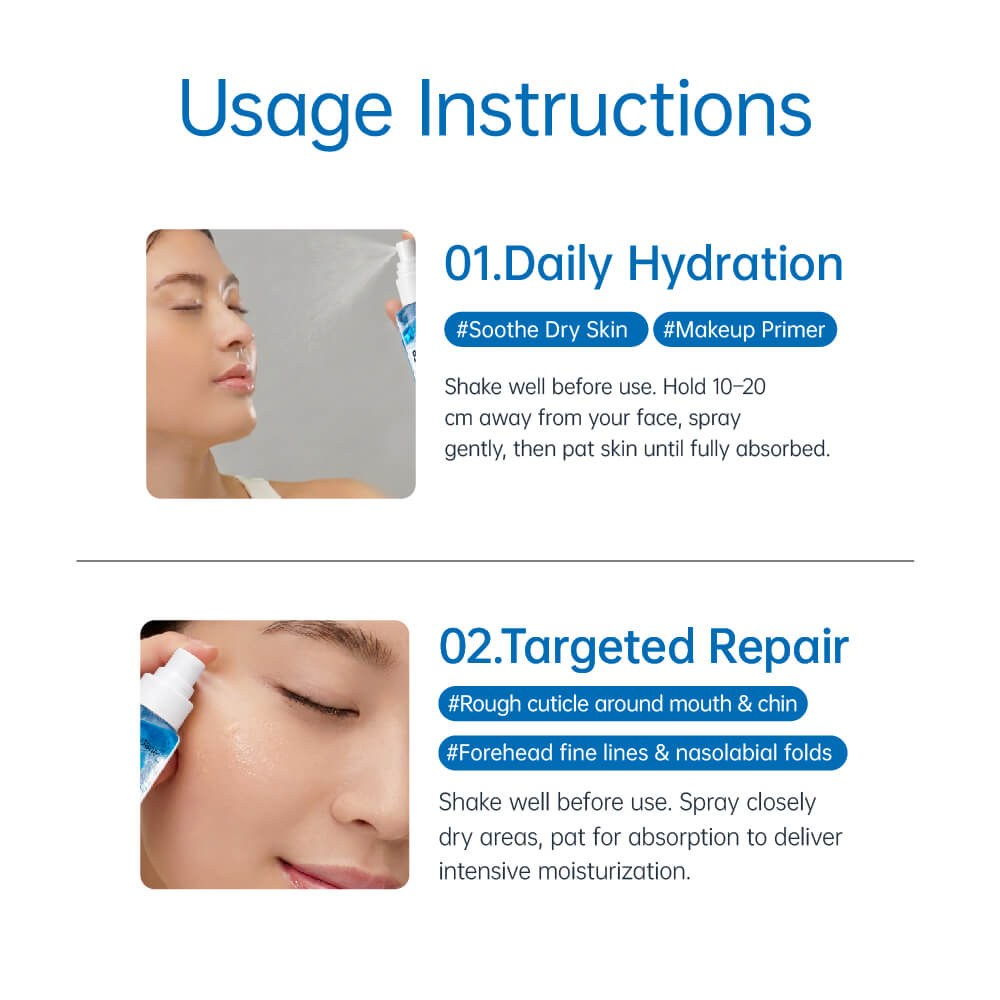 Usage Instructions

01.Daily Hydration

#Soothe Dry Skin #Makeup Primer

Shake well before use. Hold 10–20 cm away from your face, spray gently, then pat skin until fully absorbed.

02.Targeted Repair

#Rough cuticle around mouth & chin

#Forehead fine lines & nasolabial folds

Shake well before use. Spray closely dry areas, pat for absorption to deliver intensive moisturization.